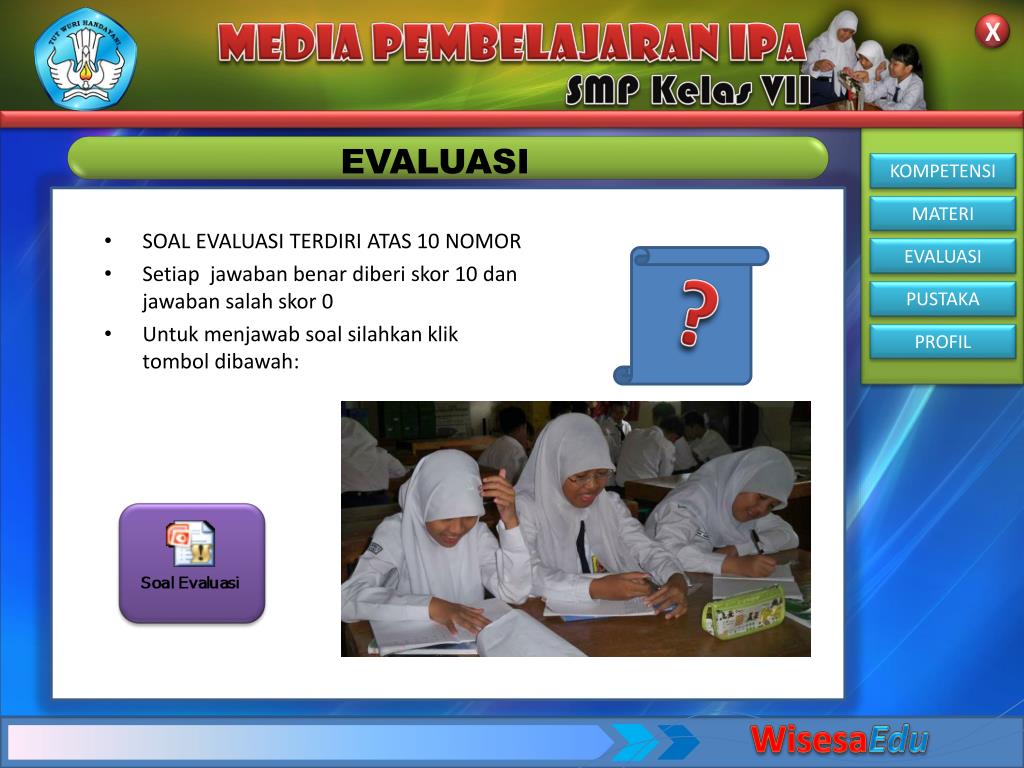 TUT WURI HANDAYANI

MEDIA PEMBELAJARAN IPA

SMP Kelas VII

X

EVALUASI

KOMPETENSI

MATERI

EVALUASI

PUSTAKA

PROFIL

• SOAL EVALUASI TERDIRI ATAS 10 NOMOR
• Setiap jawaban benar diberi skor 10 dan jawaban salah skor 0
• Untuk menjawab soal silahkan klik tombol dibawah:

?

Soal Evaluasi

WisesaEdu